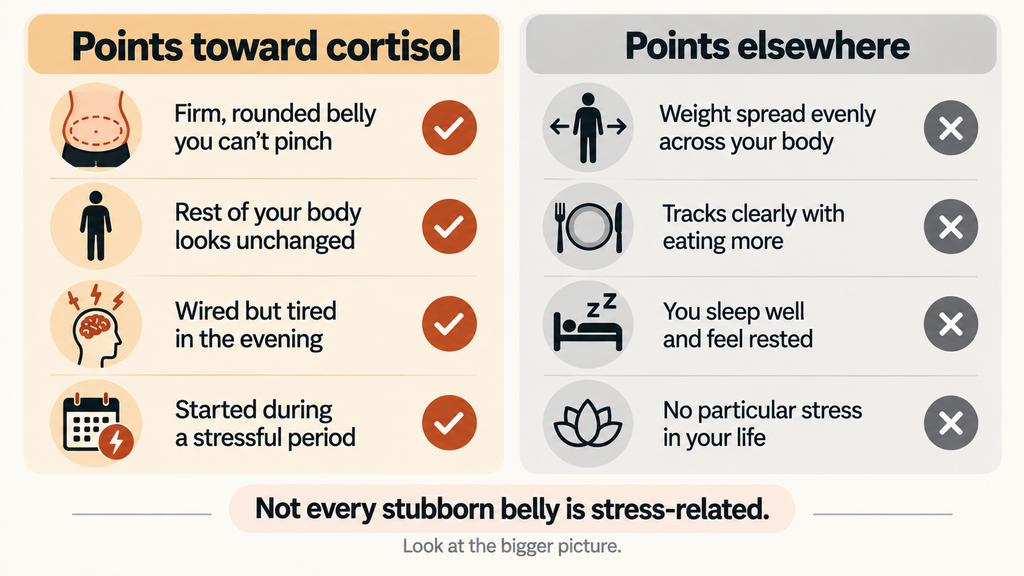 Points toward cortisol

Firm, rounded belly you can't pinch

Rest of your body looks unchanged

Wired but tired in the evening

Started during a stressful period

Points elsewhere

Weight spread evenly across your body

Tracks clearly with eating more

You sleep well and feel rested

No particular stress in your life

Not every stubborn belly is stress-related.

Look at the bigger picture.